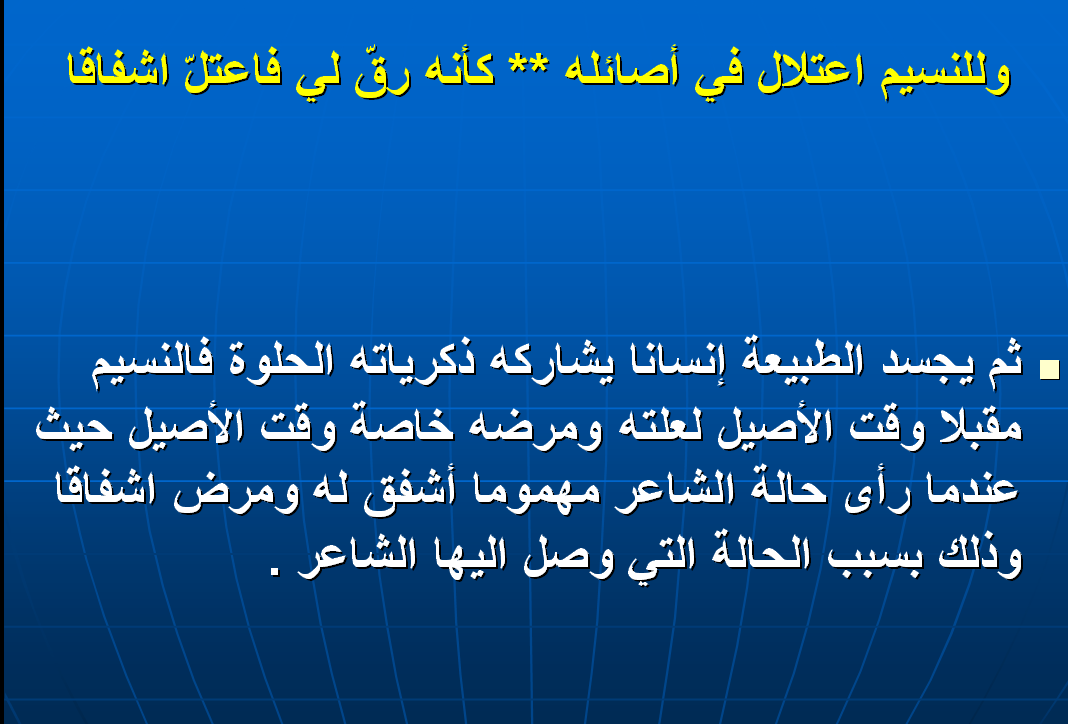 وللنسيم اعتلال في أصائله ** كأنه رقّ لي فاعتلّ اشفاقا

ثم يجسد الطبيعة إنسانا يشاركه ذكرياته الحلوة فالنسيم مقبلا وقت الأصيل لعلته ومرضه خاصة وقت الأصيل حيث عندما رأى حالة الشاعر مهموما أشفق له ومرض اشفاقا وذلك بسبب الحالة التي وصل اليها الشاعر .